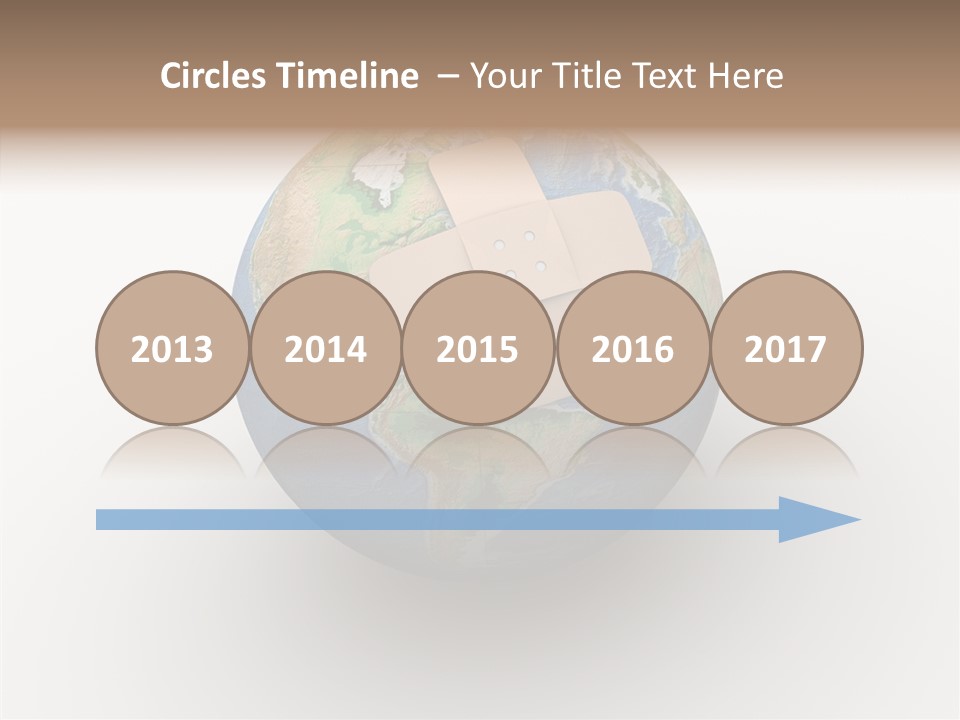 Circles Timeline – Your Title Text Here

2013

2014

2015

2016

2017